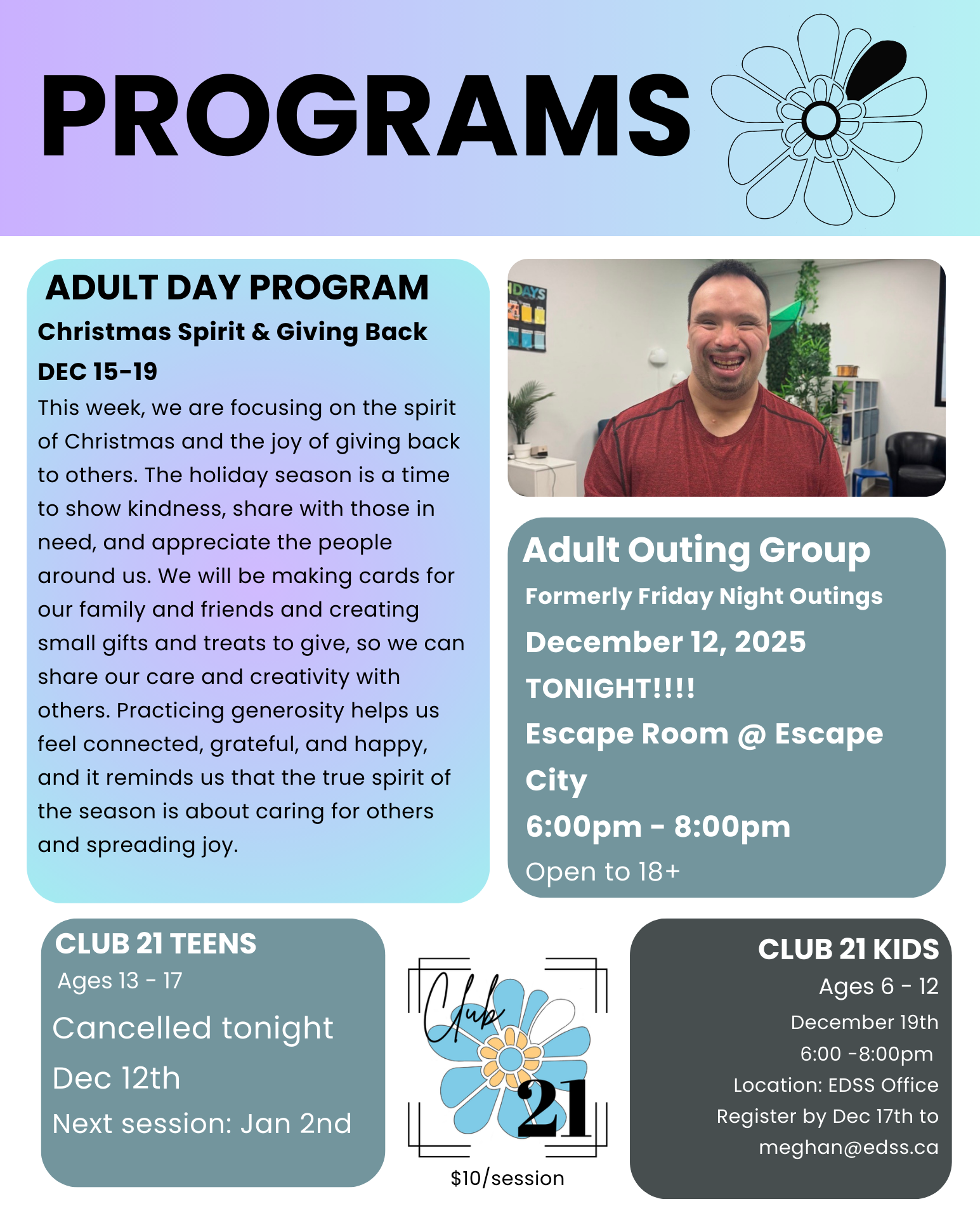 PROGRAMS

ADULT DAY PROGRAM
Christmas Spirit & Giving Back
DEC 15-19
This week, we are focusing on the spirit of Christmas and the joy of giving back to others. The holiday season is a time to show kindness, share with those in need, and appreciate the people around us. We will be making cards for our family and friends and creating small gifts and treats to give, so we can share our care and creativity with others. Practicing generosity helps us feel connected, grateful, and happy, and it reminds us that the true spirit of the season is about caring for others and spreading joy.

DAYS

Adult Outing Group
Formerly Friday Night Outings
December 12, 2025
TONIGHT!!!!
Escape Room @ Escape City
6:00pm - 8:00pm
Open to 18+

CLUB 21 TEENS
Ages 13 - 17
Cancelled tonight
Dec 12th
Next session: Jan 2nd

Club 21
$10/session

CLUB 21 KIDS
Ages 6 - 12
December 19th
6:00 -8:00pm
Location: EDSS Office
Register by Dec 17th to
meghan@edss.ca